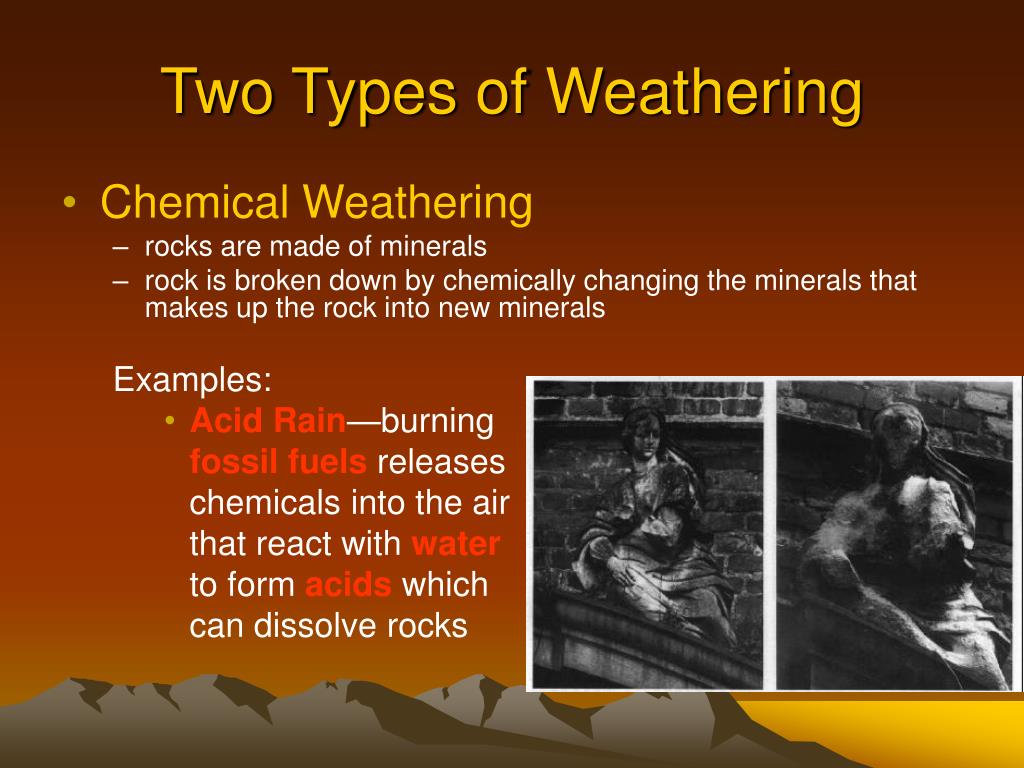 Two Types of Weathering

• Chemical Weathering
– rocks are made of minerals
– rock is broken down by chemically changing the minerals that makes up the rock into new minerals

Examples:
• Acid Rain—burning fossil fuels releases chemicals into the air that react with water to form acids which can dissolve rocks